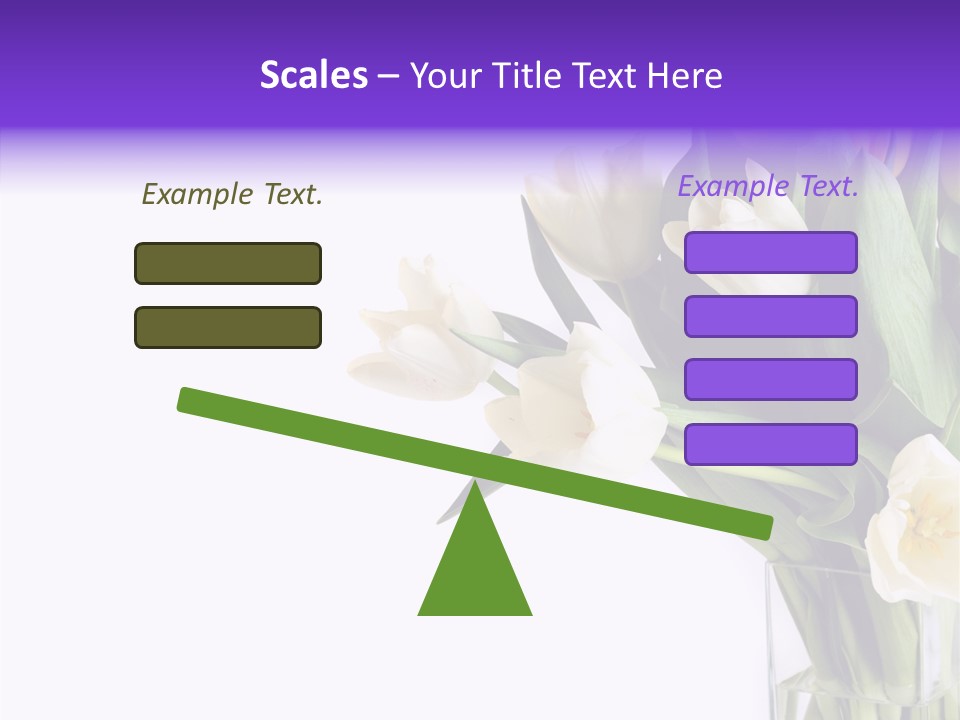 Scales – Your Title Text Here

Example Text.

Example Text.